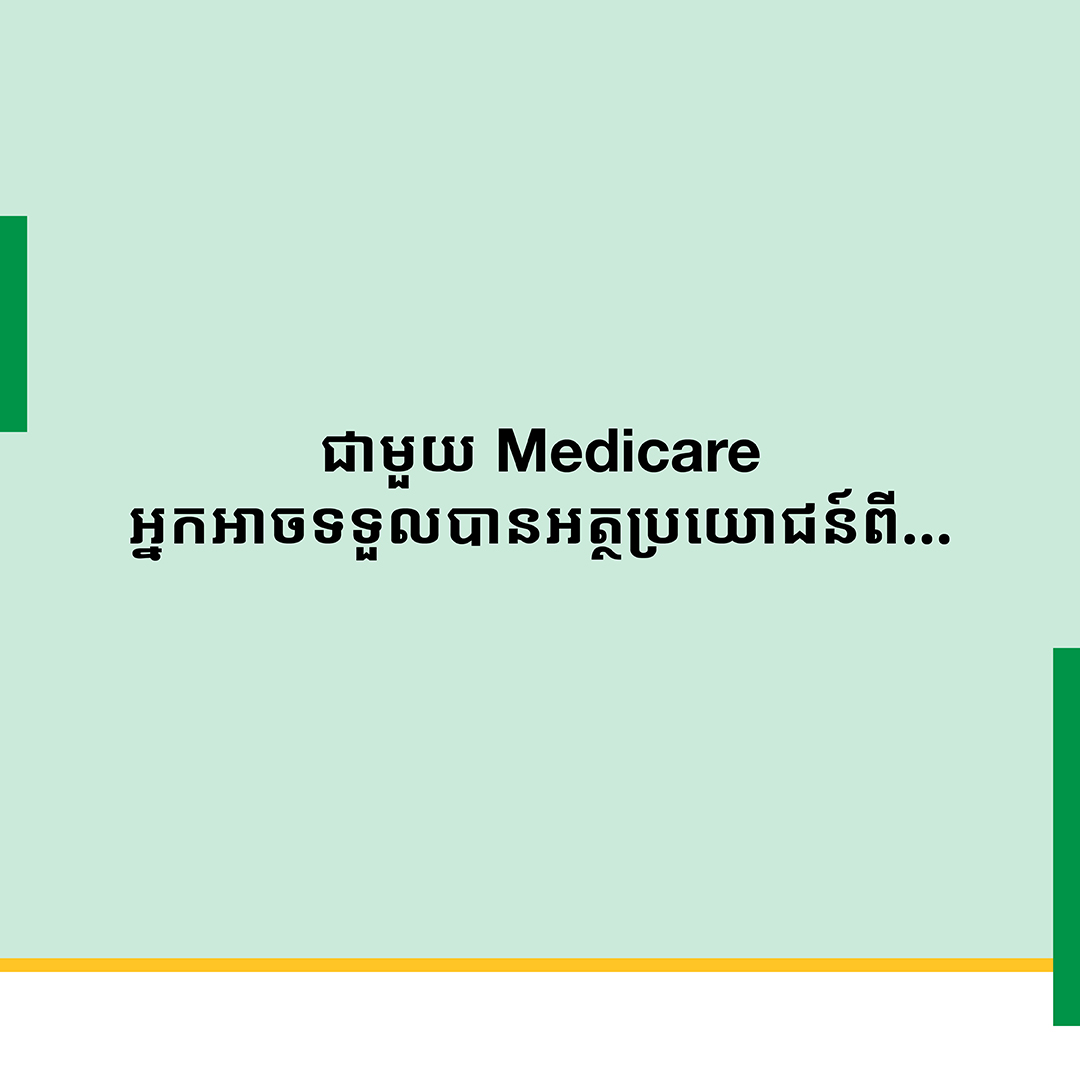 ជាមួយ Medicare
អ្នកអាចទទួលបានអត្ថប្រយោជន៍ពី...